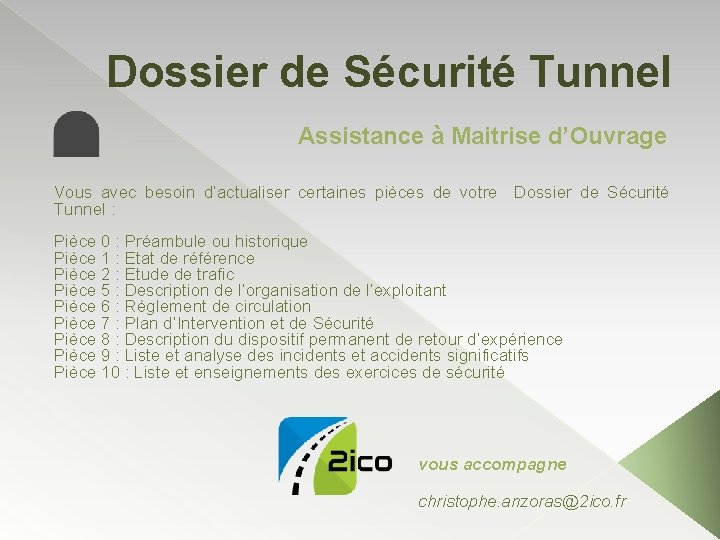 Dossier de Sécurité Tunnel

Assistance à Maitrise d'Ouvrage

Vous avec besoin d'actualiser certaines pièces de votre Dossier de Sécurité Tunnel :

Pièce 0 : Préambule ou historique
Pièce 1 : Etat de référence
Pièce 2 : Etude de trafic
Pièce 5 : Description de l'organisation de l'exploitant
Pièce 6 : Règlement de circulation
Pièce 7 : Plan d'Intervention et de Sécurité
Pièce 8 : Description du dispositif permanent de retour d'expérience
Pièce 9 : Liste et analyse des incidents et accidents significatifs
Pièce 10 : Liste et enseignements des exercices de sécurité

2ico

vous accompagne

christophe.anzoras@2ico.fr